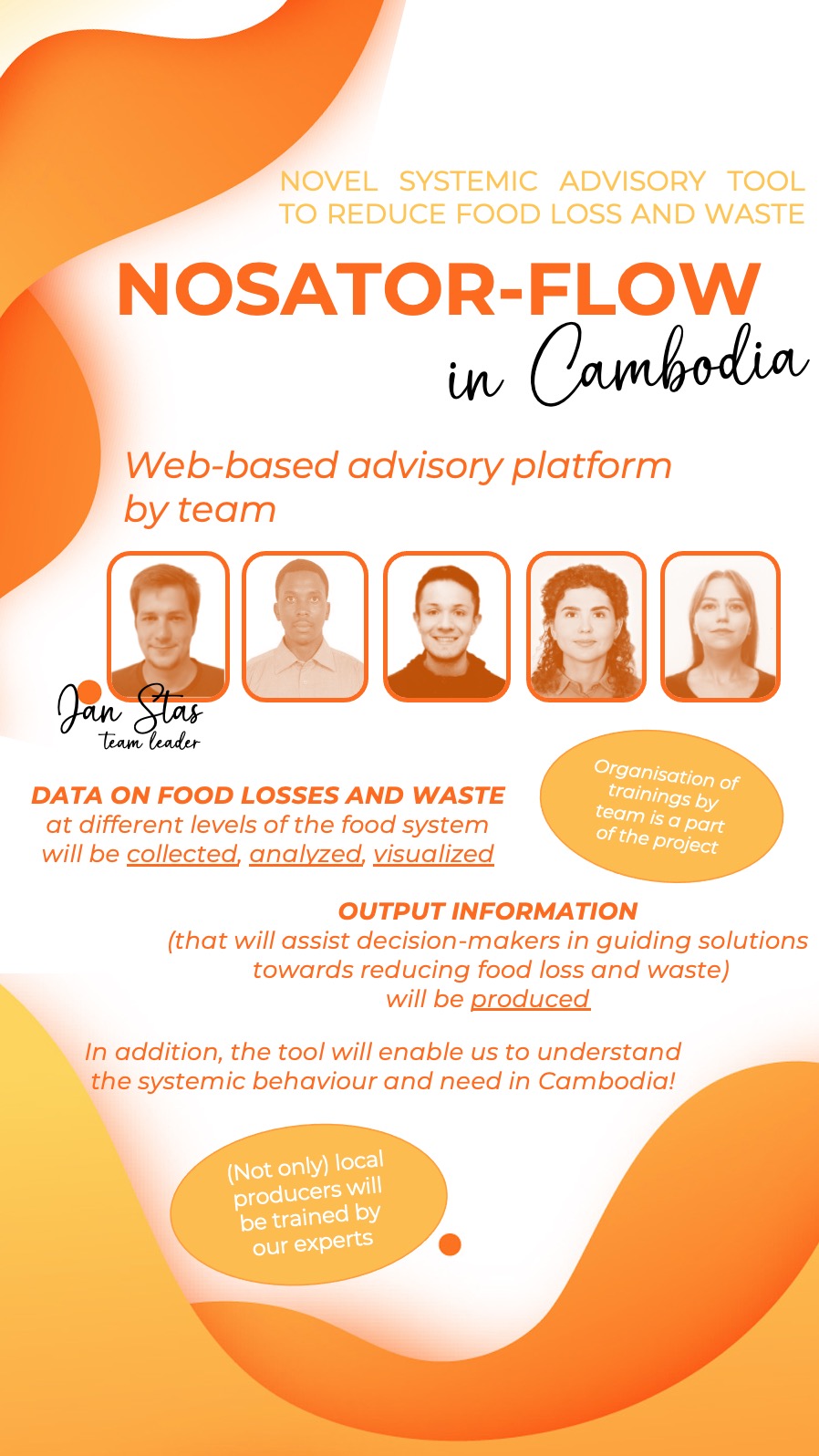 NOVEL SYSTEMIC ADVISORY TOOL TO REDUCE FOOD LOSS AND WASTE

NOSATOR-FLOW

in Cambodia

Web-based advisory platform by team

Jan Stas
team leader

DATA ON FOOD LOSSES AND WASTE at different levels of the food system will be collected, analyzed, visualized

Organisation of trainings by team is a part of the project

OUTPUT INFORMATION
(that will assist decision-makers in guiding solutions towards reducing food loss and waste)
will be produced

In addition, the tool will enable us to understand the systemic behaviour and need in Cambodia!

(Not only) local producers will be trained by our experts